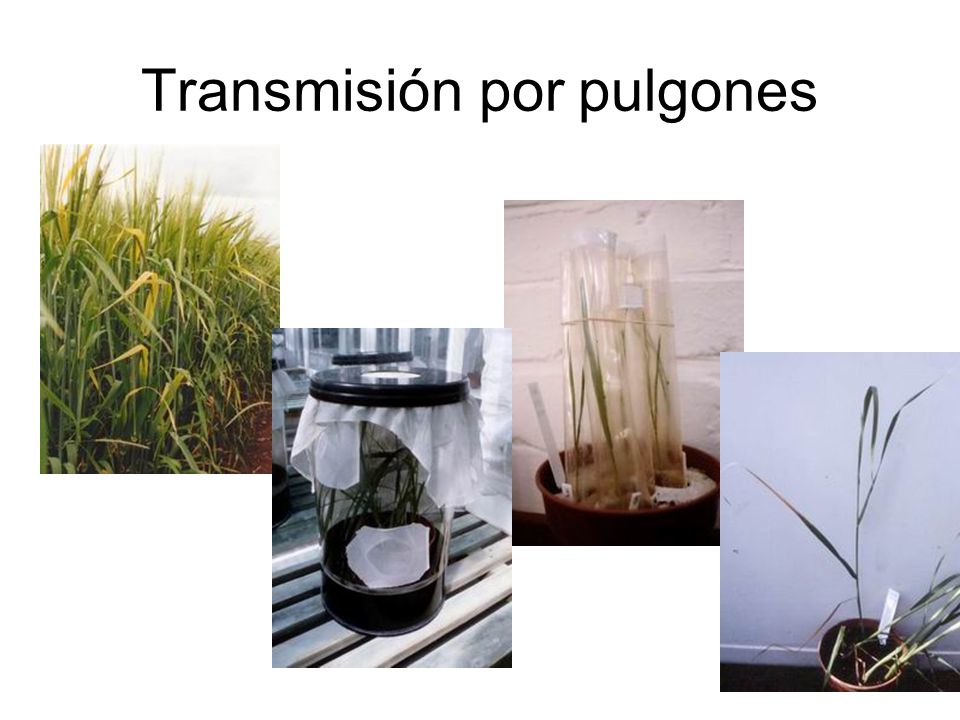 Transmisión por pulgones